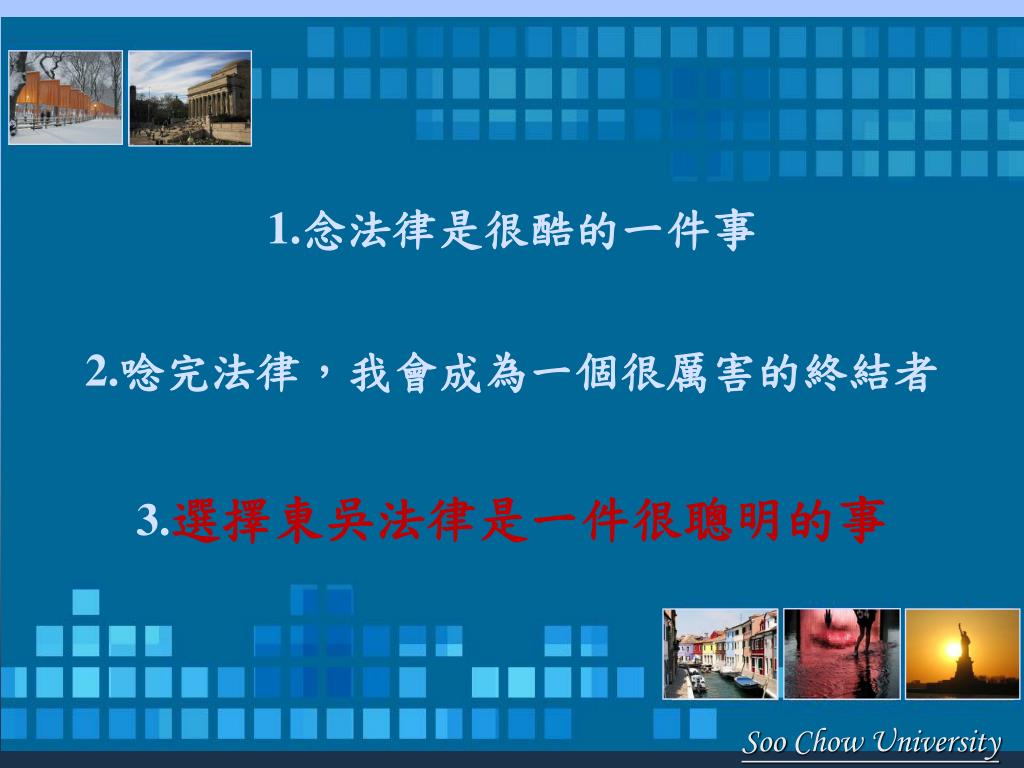 1.念法律是很酷的一件事

2.唸完法律，我會成為一個很厲害的終結者

3.選擇東吳法律是一件很聰明的事

Soo Chow University